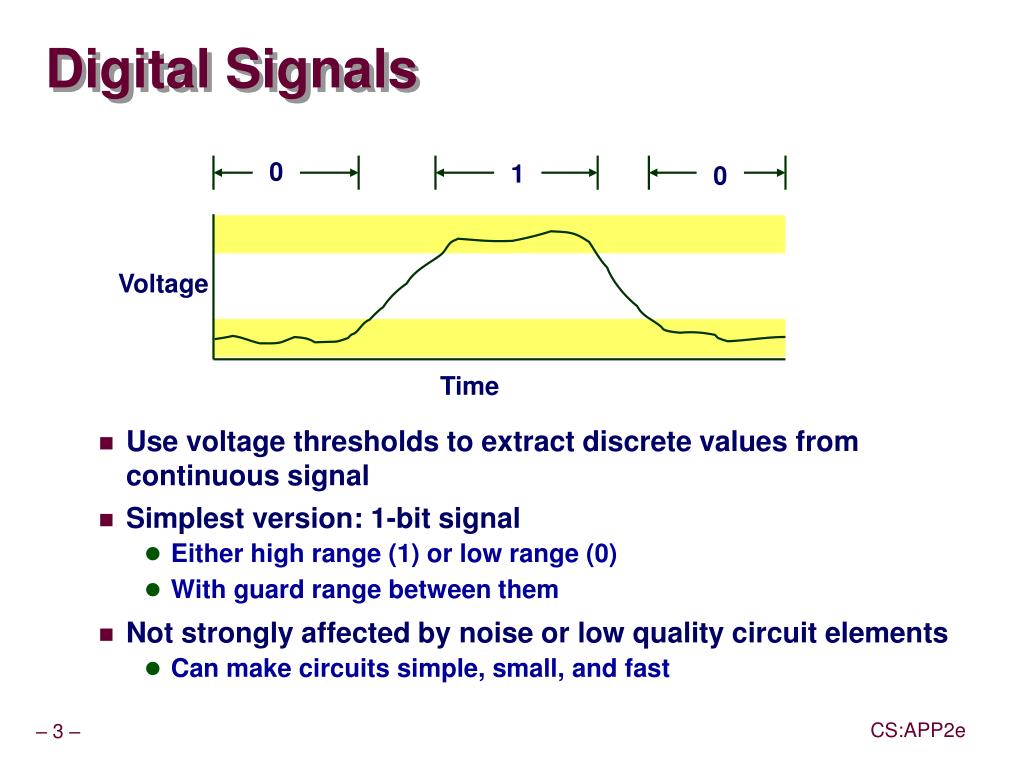 Digital Signals

0

1

0

Voltage

Time

Use voltage thresholds to extract discrete values from continuous signal

Simplest version: 1-bit signal

Either high range (1) or low range (0)

With guard range between them

Not strongly affected by noise or low quality circuit elements

Can make circuits simple, small, and fast

– 3 –

CS:APP2e